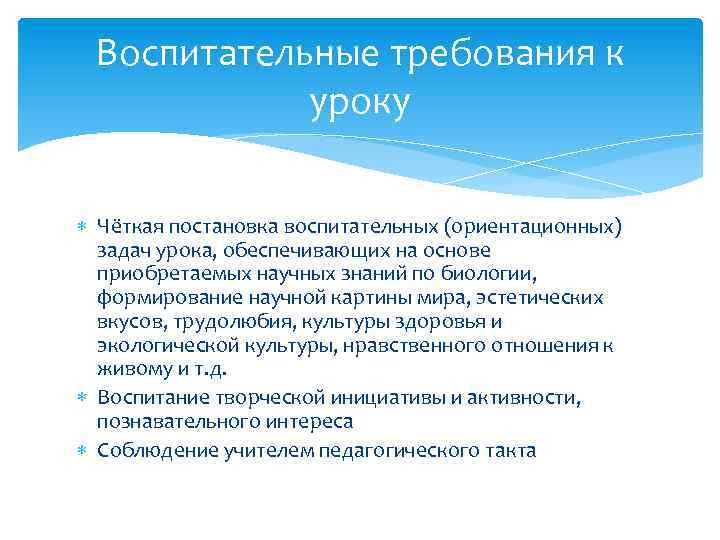 Воспитательные требования к уроку

* Чёткая постановка воспитательных (ориентационных) задач урока, обеспечивающих на основе приобретаемых научных знаний по биологии, формирование научной картины мира, эстетических вкусов, трудолюбия, культуры здоровья и экологической культуры, нравственного отношения к живому и т.д.
* Воспитание творческой инициативы и активности, познавательного интереса
* Соблюдение учителем педагогического такта